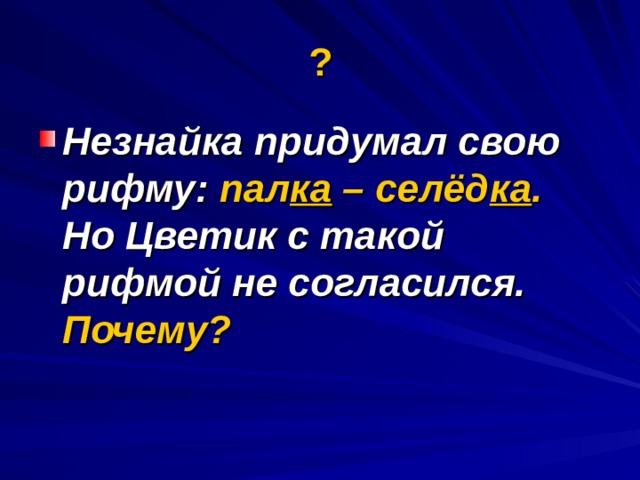 ?

Незнайка придумал свою рифму: палка – селёдка. Но Цветик с такой рифмой не согласился. Почему?